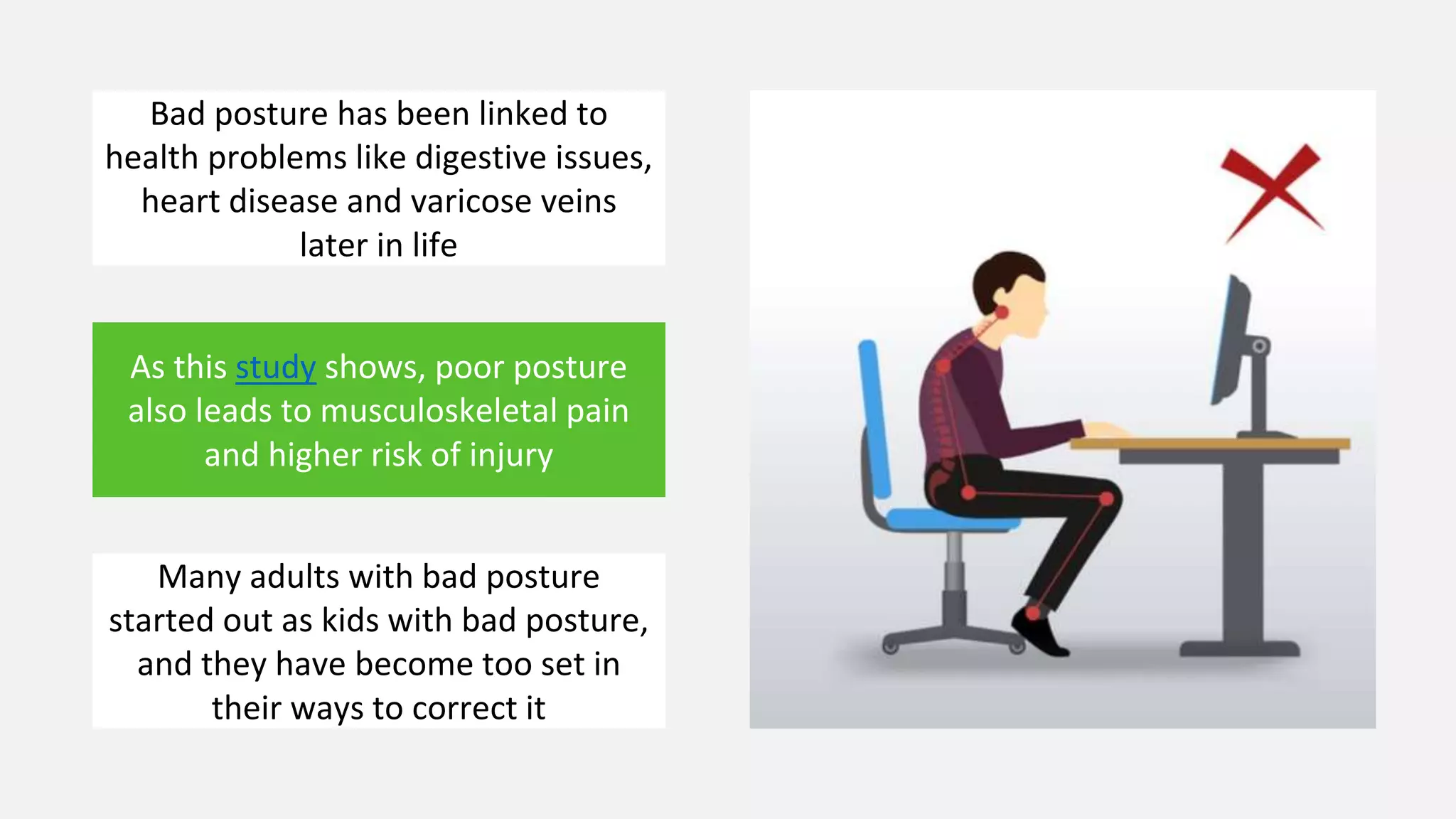 Bad posture has been linked to health problems like digestive issues, heart disease and varicose veins later in life

As this study shows, poor posture also leads to musculoskeletal pain and higher risk of injury

Many adults with bad posture started out as kids with bad posture, and they have become too set in their ways to correct it